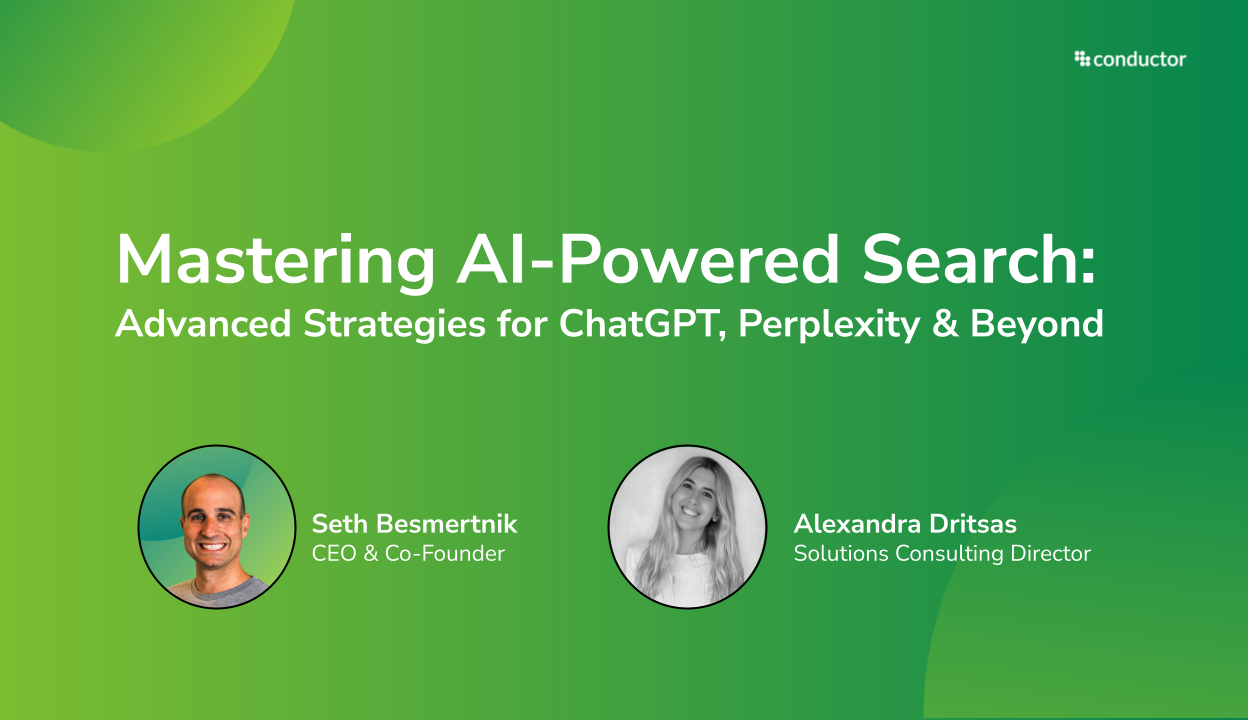 conductor

Mastering AI-Powered Search:
Advanced Strategies for ChatGPT, Perplexity & Beyond

Seth Besmertnik
CEO & Co-Founder

Alexandra Dritsas
Solutions Consulting Director